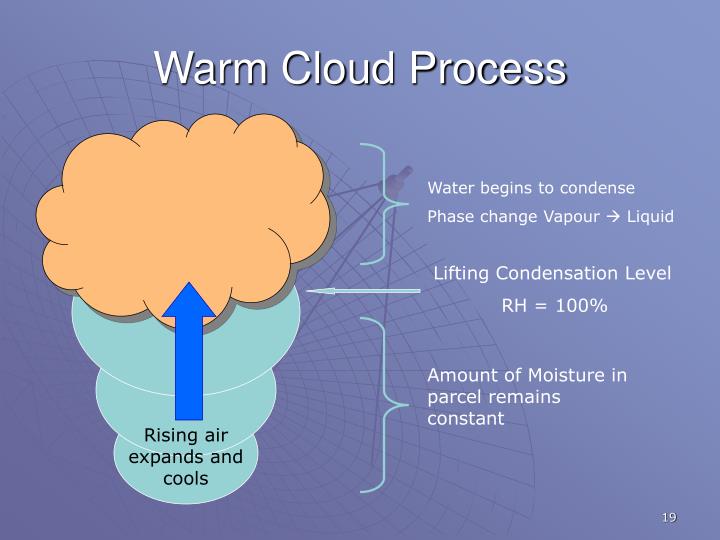 Warm Cloud Process

Water begins to condense

Phase change Vapour → Liquid

Lifting Condensation Level

RH = 100%

Amount of Moisture in parcel remains constant

Rising air expands and cools

19